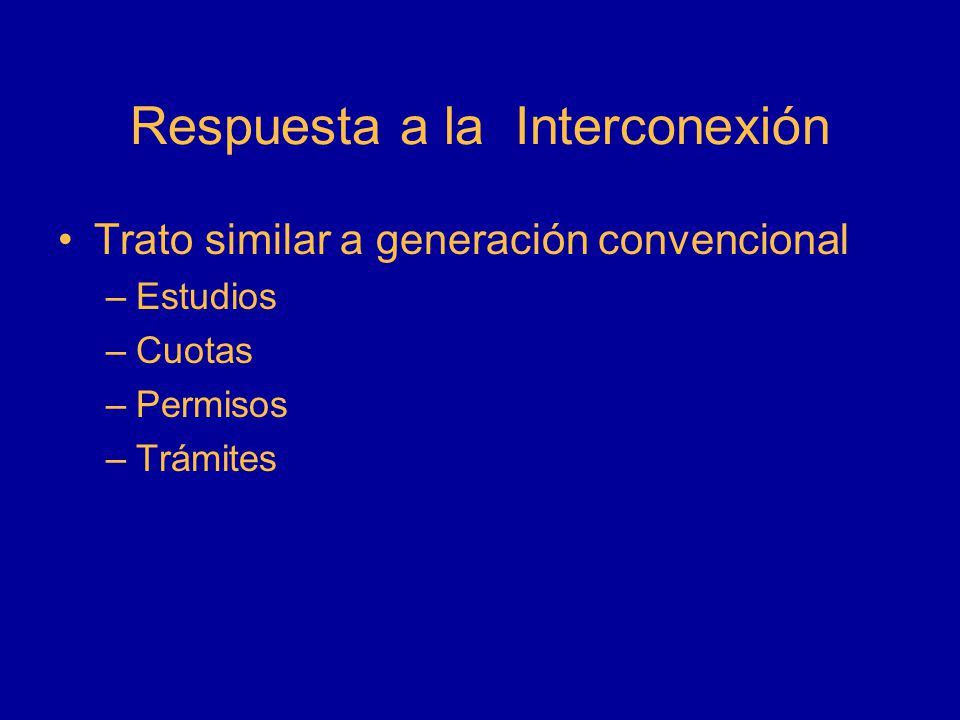 Respuesta a la Interconexión

• Trato similar a generación convencional
– Estudios
– Cuotas
– Permisos
– Trámites